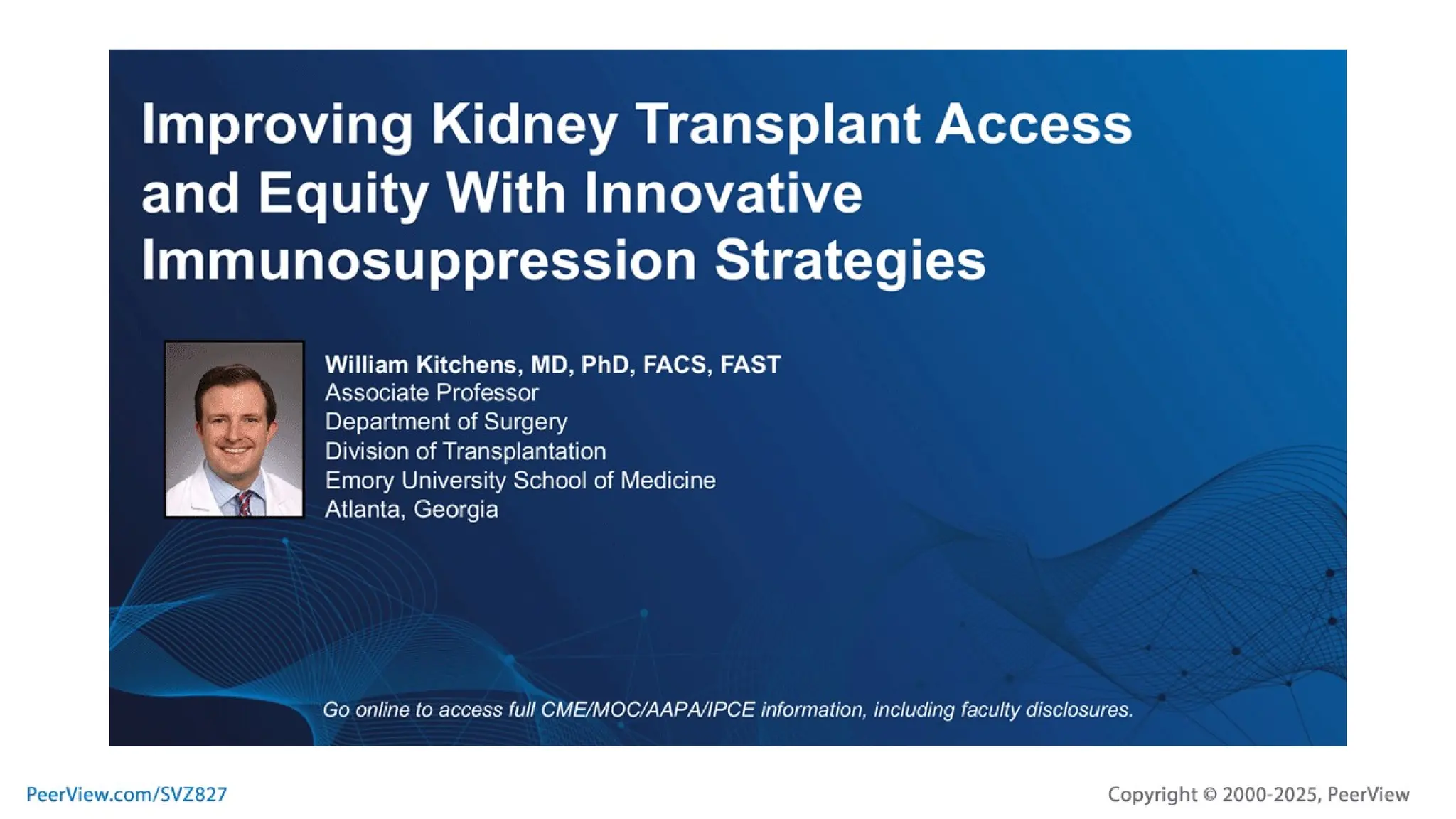 Improving Kidney Transplant Access and Equity With Innovative Immunosuppression Strategies

William Kitchens, MD, PhD, FACS, FAST
Associate Professor
Department of Surgery
Division of Transplantation
Emory University School of Medicine
Atlanta, Georgia

Go online to access full CME/MOC/AAPA/IPCE information, including faculty disclosures.

PeerView.com/SVZ827

Copyright © 2000-2025, PeerView